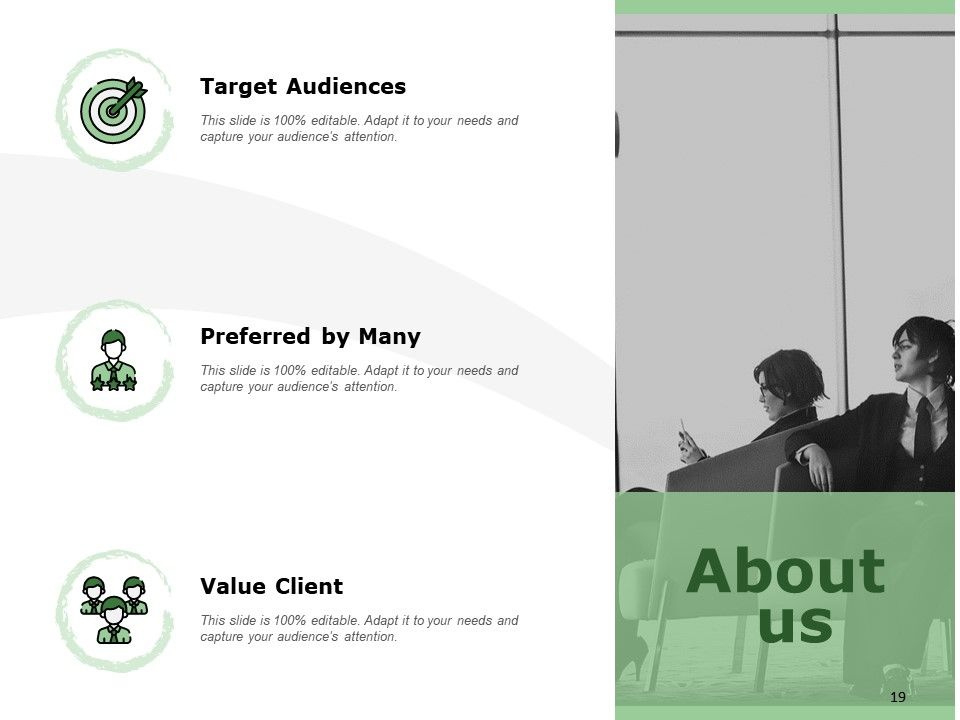 Target Audiences

This slide is 100% editable. Adapt it to your needs and capture your audience's attention.

Preferred by Many

This slide is 100% editable. Adapt it to your needs and capture your audience's attention.

Value Client

This slide is 100% editable. Adapt it to your needs and capture your audience's attention.

About us

19